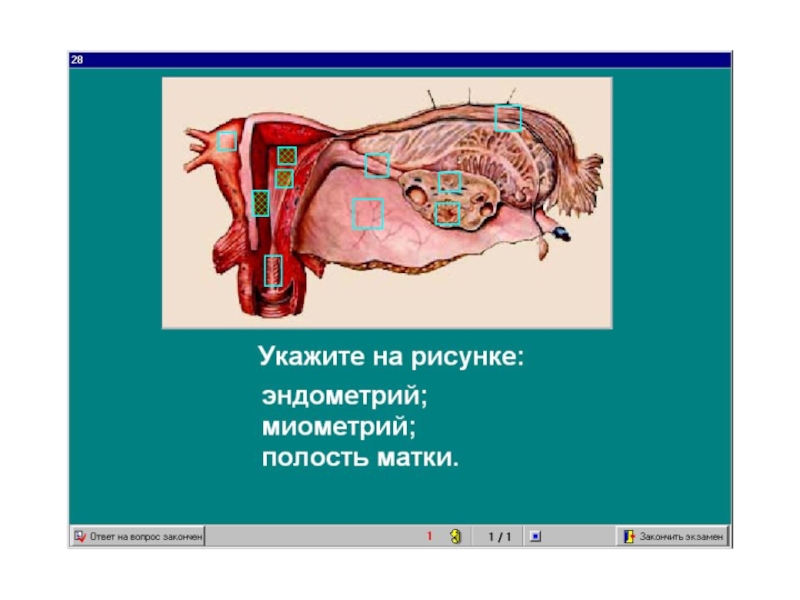 28

Укажите на рисунке:

эндометрий;
миометрий;
полость матки.

Ответ на вопрос закончен

1

1 / 1

Закончить экзамен